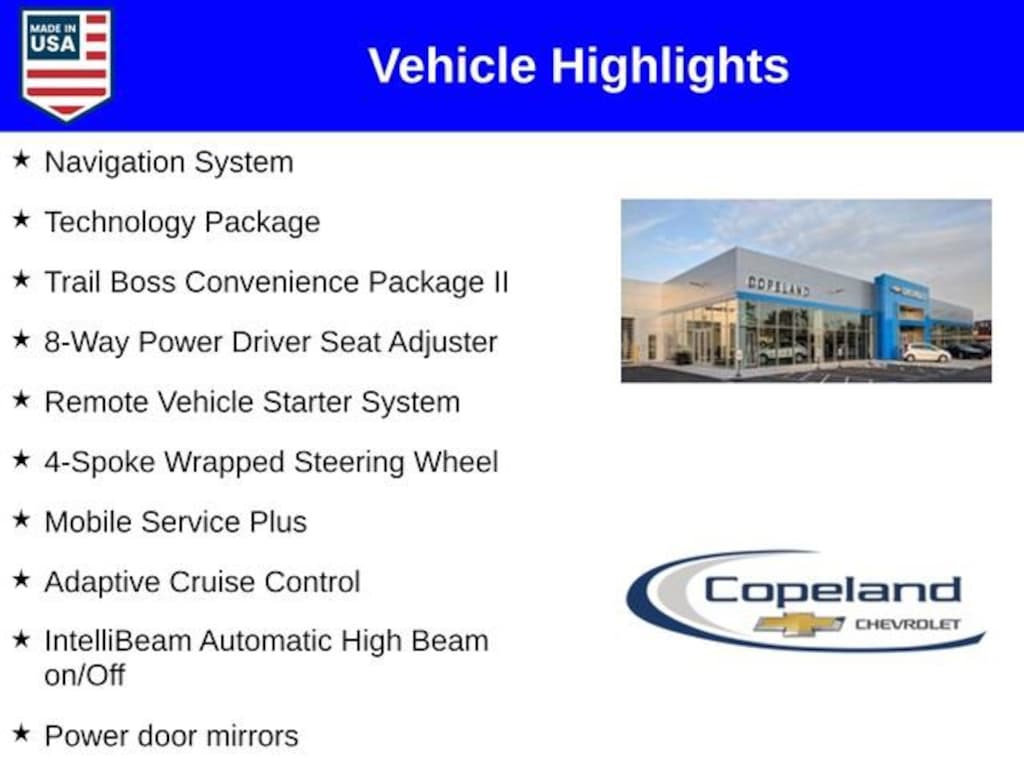 MADE IN USA

Vehicle Highlights

★ Navigation System

★ Technology Package

★ Trail Boss Convenience Package II

★ 8-Way Power Driver Seat Adjuster

★ Remote Vehicle Starter System

★ 4-Spoke Wrapped Steering Wheel

★ Mobile Service Plus

★ Adaptive Cruise Control

★ IntelliBeam Automatic High Beam on/Off

★ Power door mirrors

COPELAND

Copeland
CHEVROLET